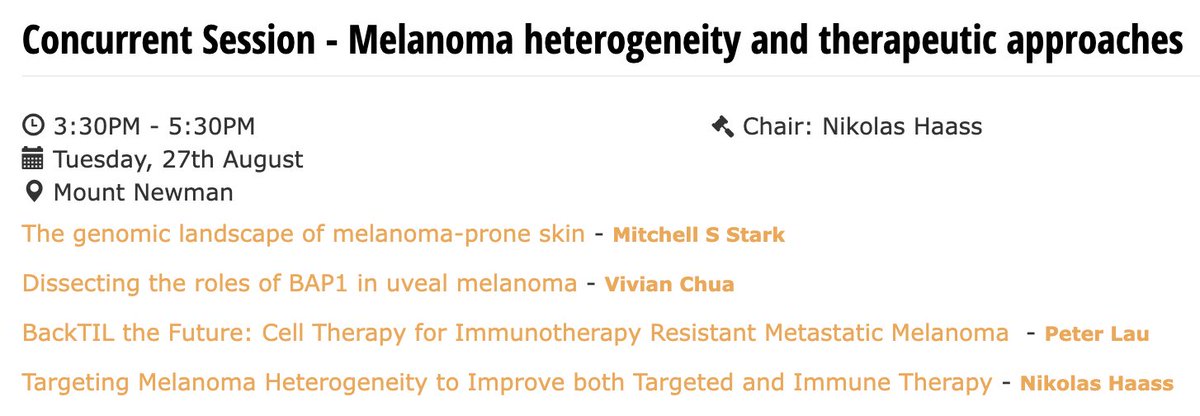 Concurrent Session - Melanoma heterogeneity and therapeutic approaches

3:30PM - 5:30PM
Tuesday, 27th August
Mount Newman

Chair: Nikolas Haass

The genomic landscape of melanoma-prone skin - Mitchell S Stark

Dissecting the roles of BAP1 in uveal melanoma - Vivian Chua

BackTIL the Future: Cell Therapy for Immunotherapy Resistant Metastatic Melanoma - Peter Lau

Targeting Melanoma Heterogeneity to Improve both Targeted and Immune Therapy - Nikolas Haass